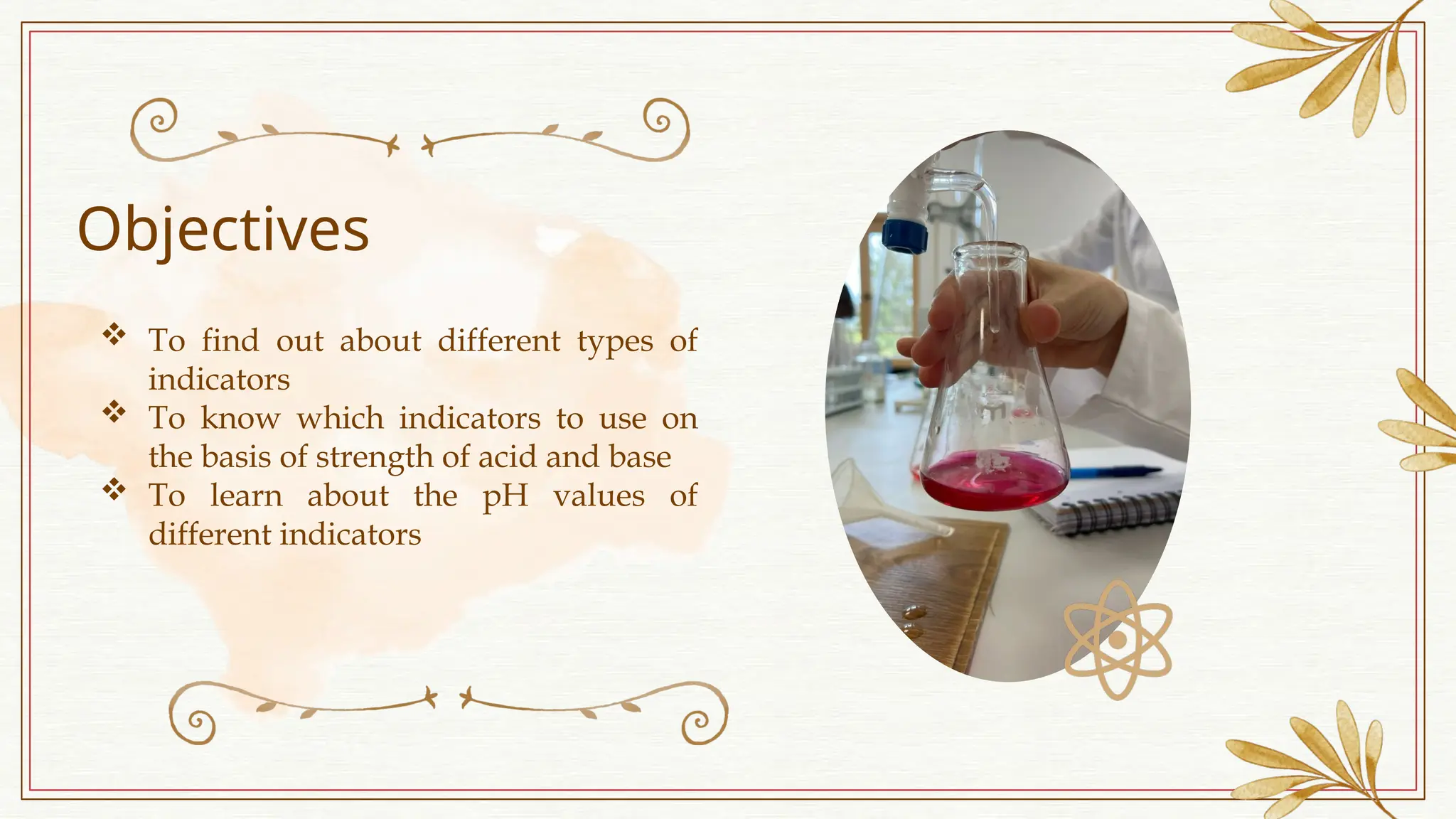 Objectives

❖ To find out about different types of indicators
❖ To know which indicators to use on the basis of strength of acid and base
❖ To learn about the pH values of different indicators